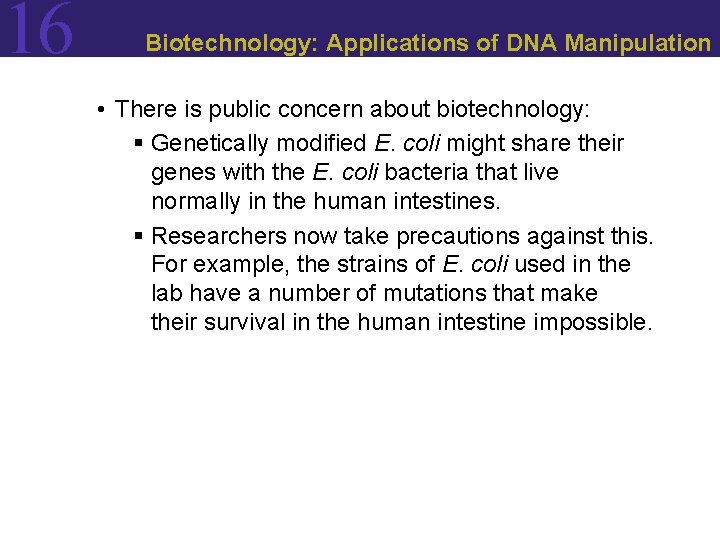 16 Biotechnology: Applications of DNA Manipulation

• There is public concern about biotechnology:

▪ Genetically modified E. coli might share their genes with the E. coli bacteria that live normally in the human intestines.

▪ Researchers now take precautions against this. For example, the strains of E. coli used in the lab have a number of mutations that make their survival in the human intestine impossible.